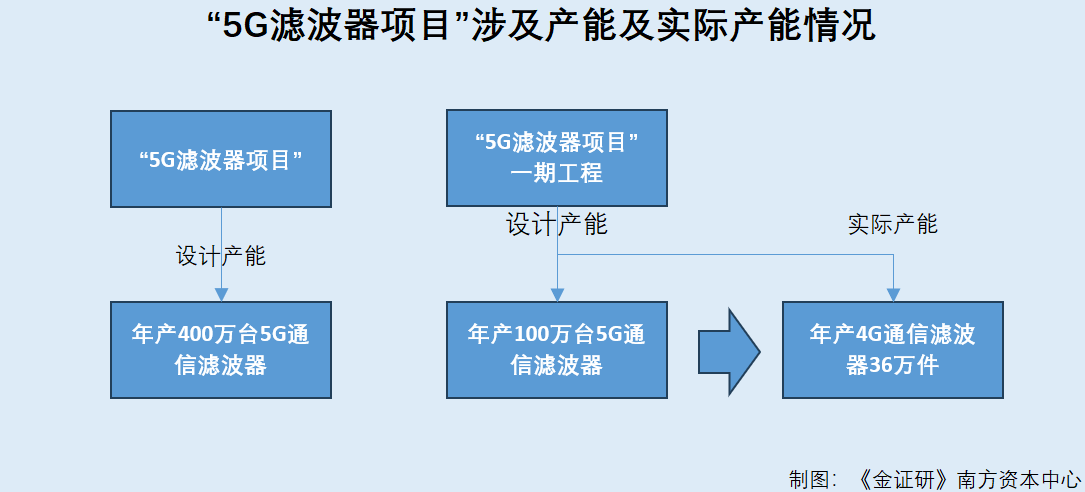 “5G滤波器项目”涉及产能及实际产能情况

“5G滤波器项目”

设计产能

年产400万台5G通信滤波器

“5G滤波器项目”一期工程

设计产能

实际产能

年产100万台5G通信滤波器

年产4G通信滤波器36万件

制图：《金证研》南方资本中心